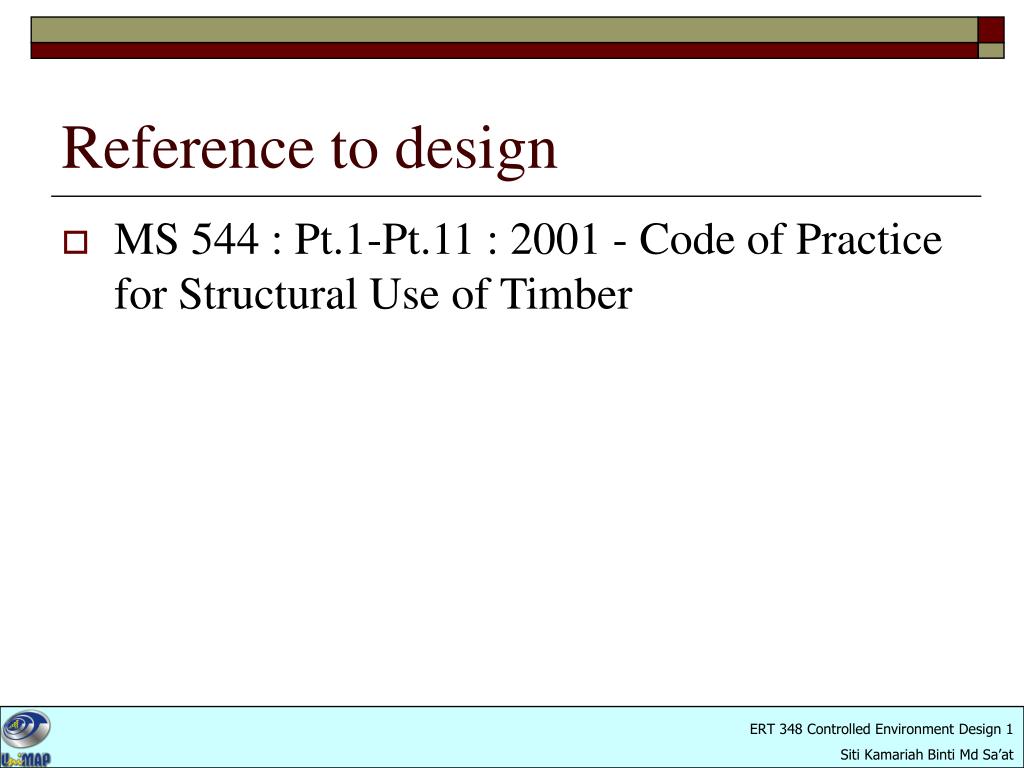 Reference to design

MS 544 : Pt.1-Pt.11 : 2001 - Code of Practice for Structural Use of Timber

UniMAP

ERT 348 Controlled Environment Design 1
Siti Kamariah Binti Md Sa'at